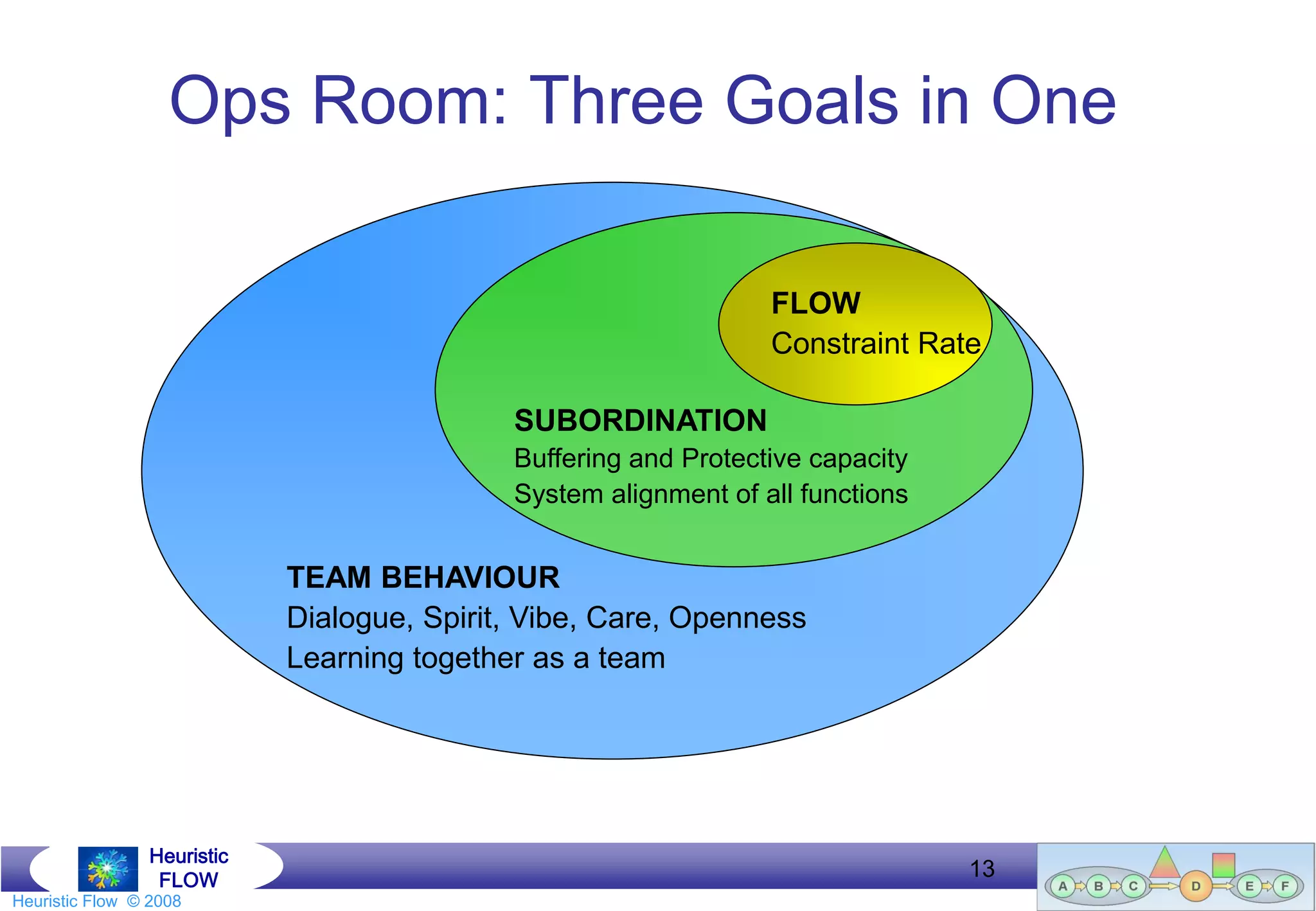 Ops Room: Three Goals in One

FLOW
Constraint Rate

SUBORDINATION
Buffering and Protective capacity
System alignment of all functions

TEAM BEHAVIOUR
Dialogue, Spirit, Vibe, Care, Openness
Learning together as a team

Heuristic FLOW
Heuristic Flow © 2008
13
A B C D E F